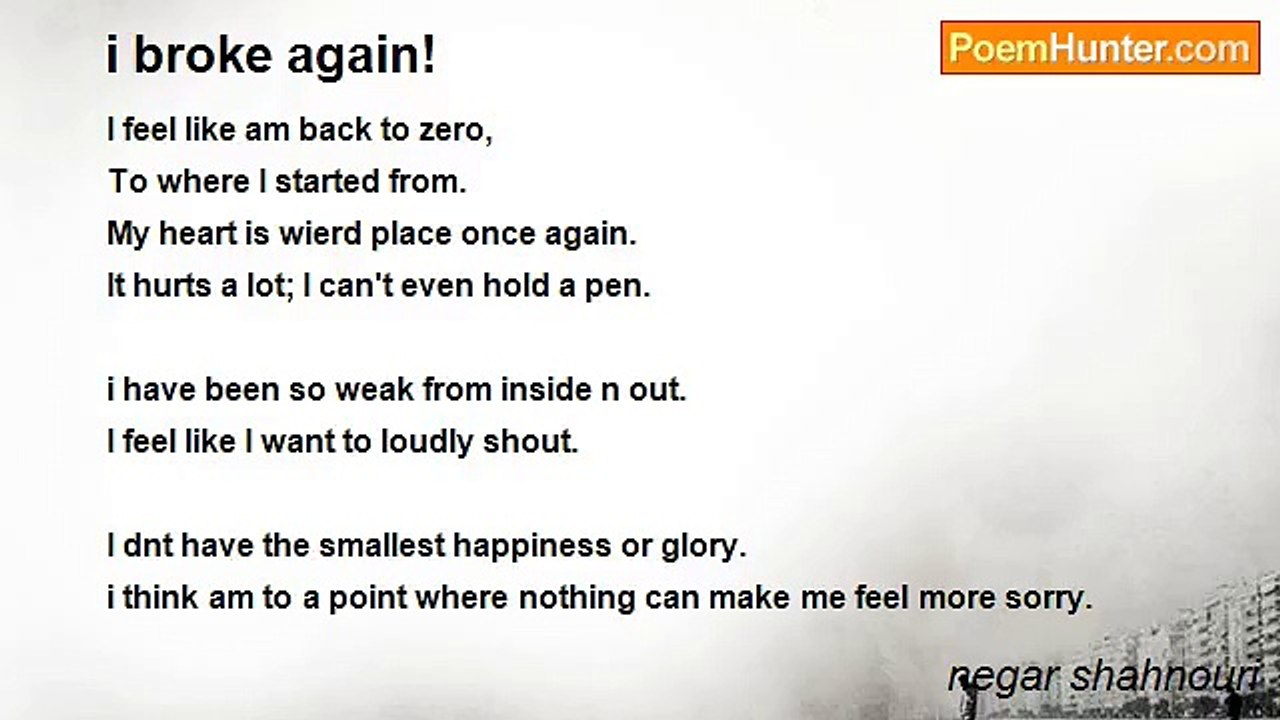 i broke again!

PoemHunter.com

I feel like am back to zero,
To where I started from.
My heart is wierd place once again.
It hurts a lot; I can't even hold a pen.

i have been so weak from inside n out.
I feel like I want to loudly shout.

I dnt have the smallest happiness or glory.
i think am to a point where nothing can make me feel more sorry.

negar shahnouri